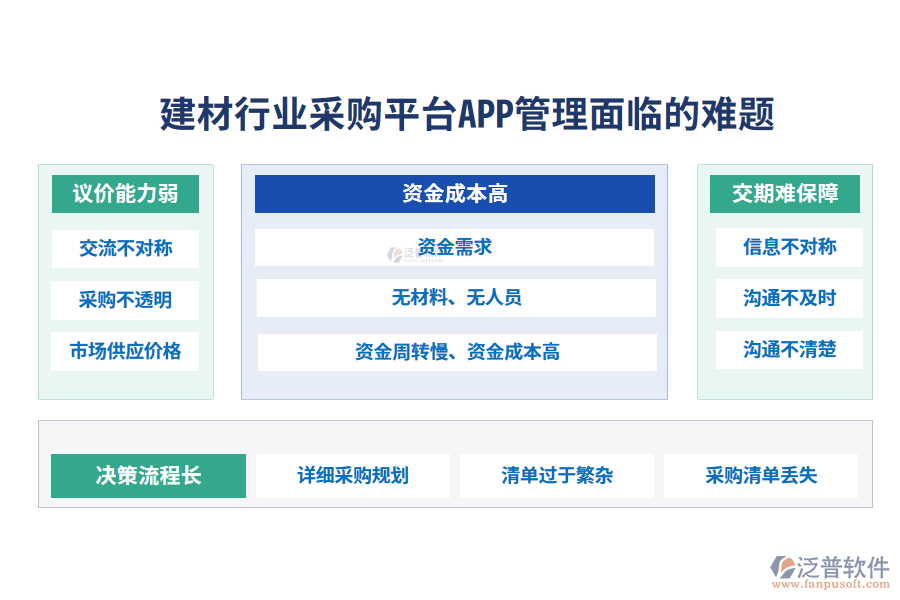 建材行业采购平台APP管理面临的难题

议价能力弱

交流不对称

采购不透明

市场供应价格

资金成本高

资金需求

无材料、无人员

资金周转慢、资金成本高

交期难保障

信息不对称

沟通不及时

沟通不清楚

决策流程长

详细采购规划

清单过于繁杂

采购清单丢失

泛普软件
www.fanpusoft.com